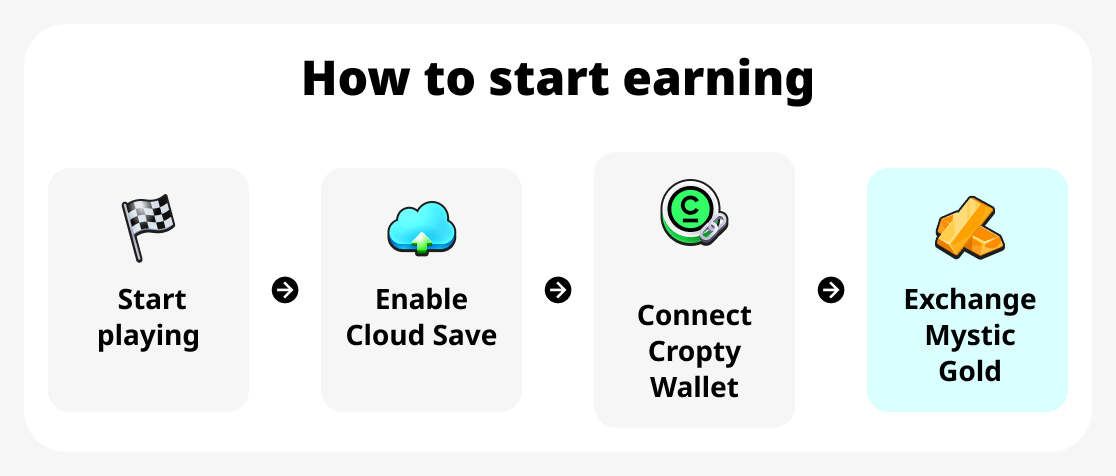 How to start earning

Start playing

Enable Cloud Save

Connect Cropty Wallet

Exchange Mystic Gold